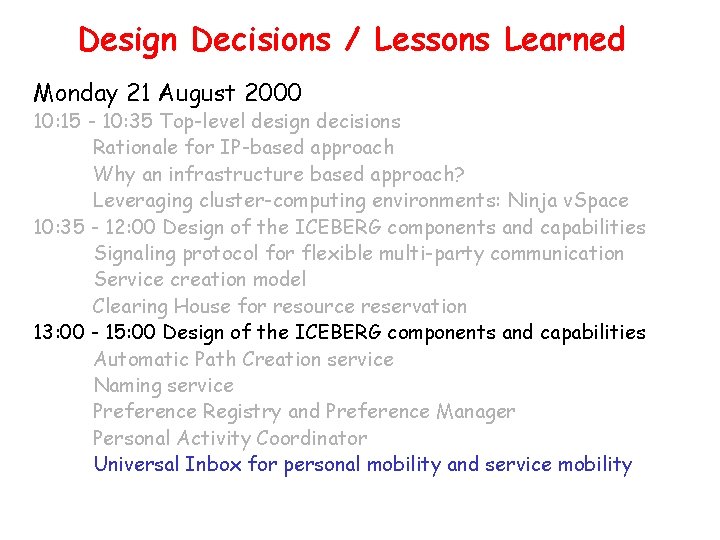 Design Decisions / Lessons Learned

Monday 21 August 2000
10:15 - 10:35 Top-level design decisions
Rationale for IP-based approach
Why an infrastructure based approach?
Leveraging cluster-computing environments: Ninja vSpace
10:35 - 12:00 Design of the ICEBERG components and capabilities
Signaling protocol for flexible multi-party communication
Service creation model
Clearing House for resource reservation
13:00 - 15:00 Design of the ICEBERG components and capabilities
Automatic Path Creation service
Naming service
Preference Registry and Preference Manager
Personal Activity Coordinator
Universal Inbox for personal mobility and service mobility